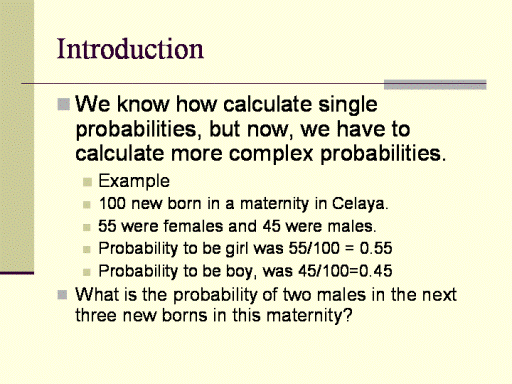 Introduction

We know how calculate single probabilities, but now, we have to calculate more complex probabilities.

Example

100 new born in a maternity in Celaya.

55 were females and 45 were males.

Probability to be girl was 55/100 = 0.55

Probability to be boy, was 45/100=0.45

What is the probability of two males in the next three new borns in this maternity?